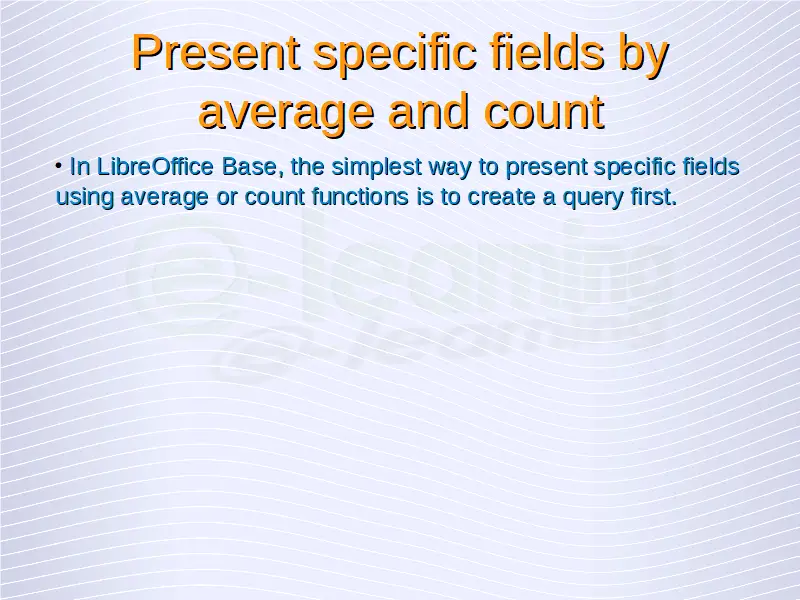 Present specific fields by average and count

• In LibreOffice Base, the simplest way to present specific fields using average or count functions is to create a query first.